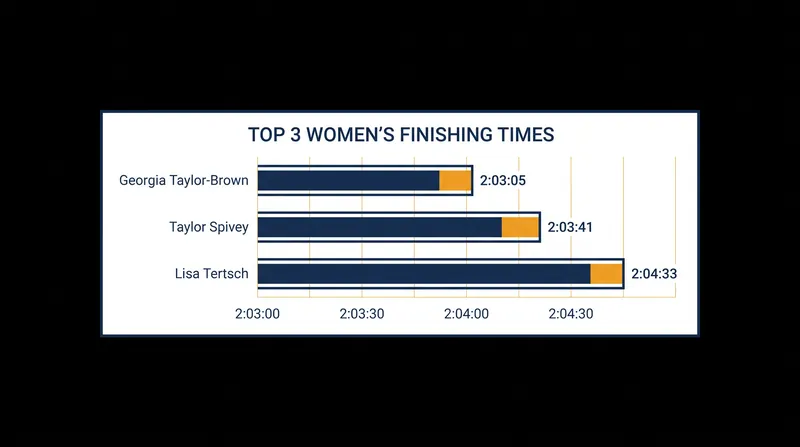 TOP 3 WOMEN'S FINISHING TIMES

Georgia Taylor-Brown 2:03:05

Taylor Spivey 2:03:41

Lisa Tertsch 2:04:33

2:03:00 2:03:30 2:04:00 2:04:30